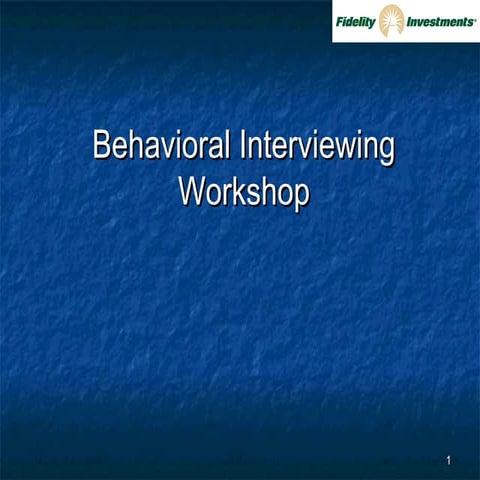 Fidelity Investments®

Behavioral Interviewing Workshop

1